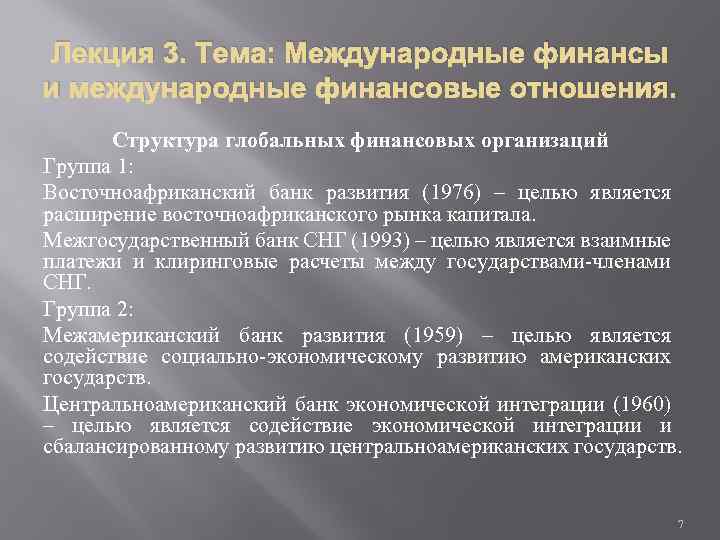 Лекция 3. Тема: Международные финансы и международные финансовые отношения.

Структура глобальных финансовых организаций

Группа 1:

Восточноафриканский банк развития (1976) – целью является расширение восточноафриканского рынка капитала.

Межгосударственный банк СНГ (1993) – целью является взаимные платежи и клиринговые расчеты между государствами-членами СНГ.

Группа 2:

Межамериканский банк развития (1959) – целью является содействие социально-экономическому развитию американских государств.

Центральноамериканский банк экономической интеграции (1960) – целью является содействие экономической интеграции и сбалансированному развитию центральноамериканских государств.

7